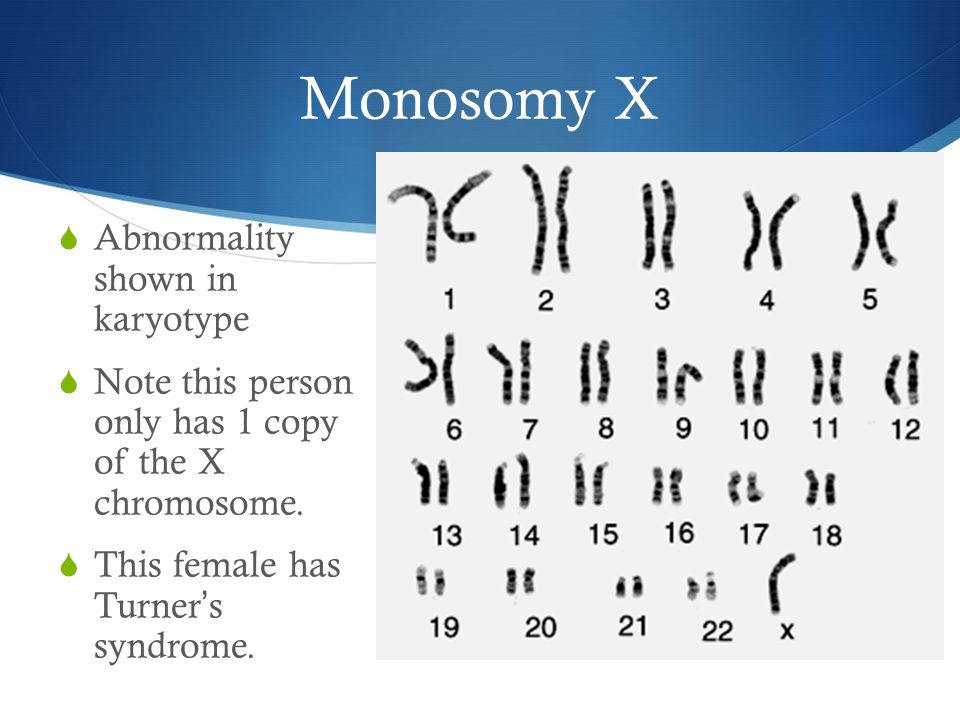 Monosomy X

Abnormality shown in karyotype

Note this person only has 1 copy of the X chromosome.

This female has Turner's syndrome.

1 2 3 4 5

6 7 8 9 10 11 12

13 14 15 16 17 18

19 20 21 22 x